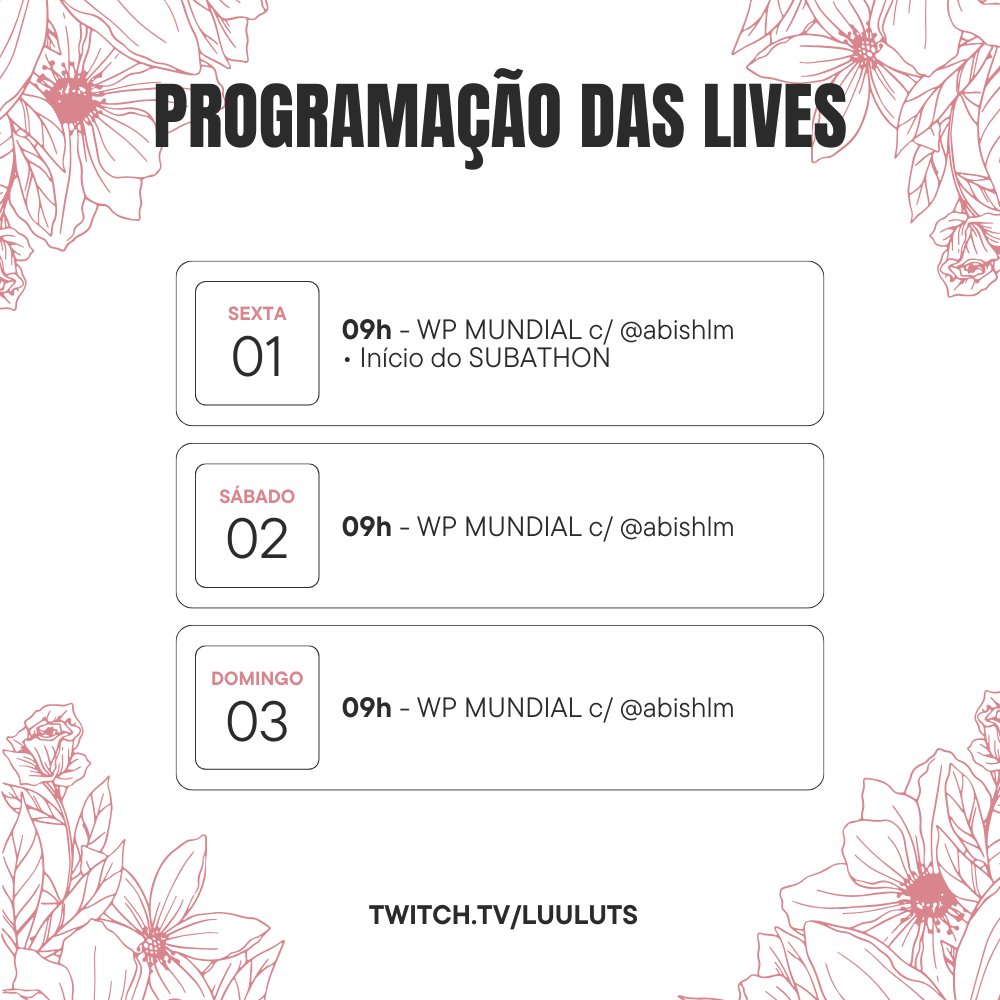 PROGRAMAÇÃO DAS LIVES

SEXTA
01

09h - WP MUNDIAL c/ @abishlm
• Início do SUBATHON

SÁBADO
02

09h - WP MUNDIAL c/ @abishlm

DOMINGO
03

09h - WP MUNDIAL c/ @abishlm

TWITCH.TV/LUULUTS